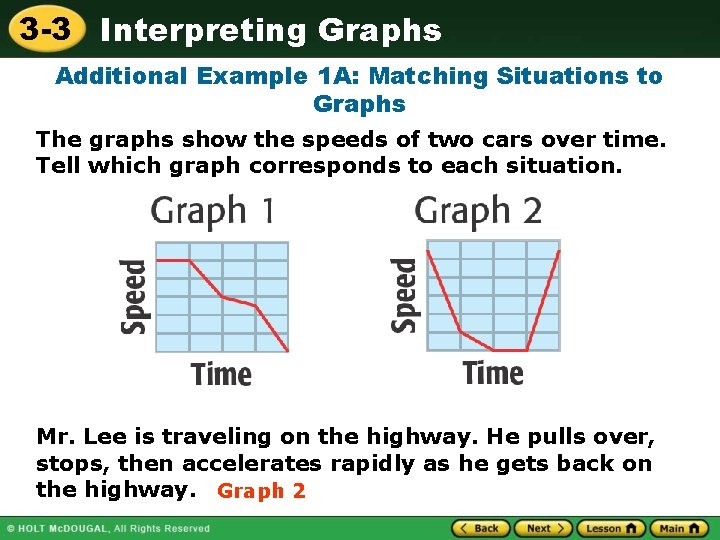 3-3 Interpreting Graphs

Additional Example 1A: Matching Situations to Graphs

The graphs show the speeds of two cars over time. Tell which graph corresponds to each situation.

Graph 1

Speed

Time

Graph 2

Speed

Time

Mr. Lee is traveling on the highway. He pulls over, stops, then accelerates rapidly as he gets back on the highway. Graph 2

© HOLT McDOUGAL, All Rights Reserved

Back Next Lesson Main